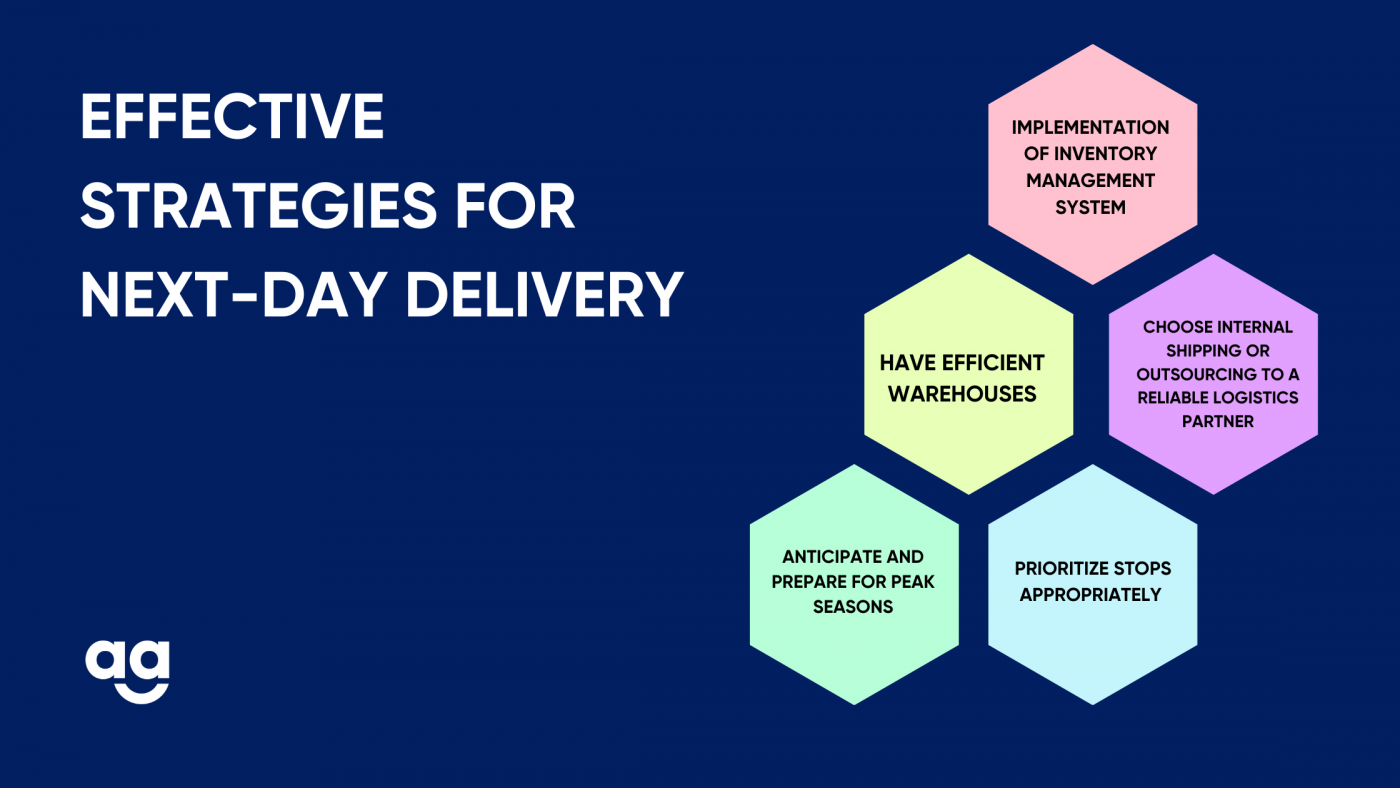 EFFECTIVE STRATEGIES FOR NEXT-DAY DELIVERY

IMPLEMENTATION OF INVENTORY MANAGEMENT SYSTEM

HAVE EFFICIENT WAREHOUSES

CHOOSE INTERNAL SHIPPING OR OUTSOURCING TO A RELIABLE LOGISTICS PARTNER

ANTICIPATE AND PREPARE FOR PEAK SEASONS

PRIORITIZE STOPS APPROPRIATELY

ag